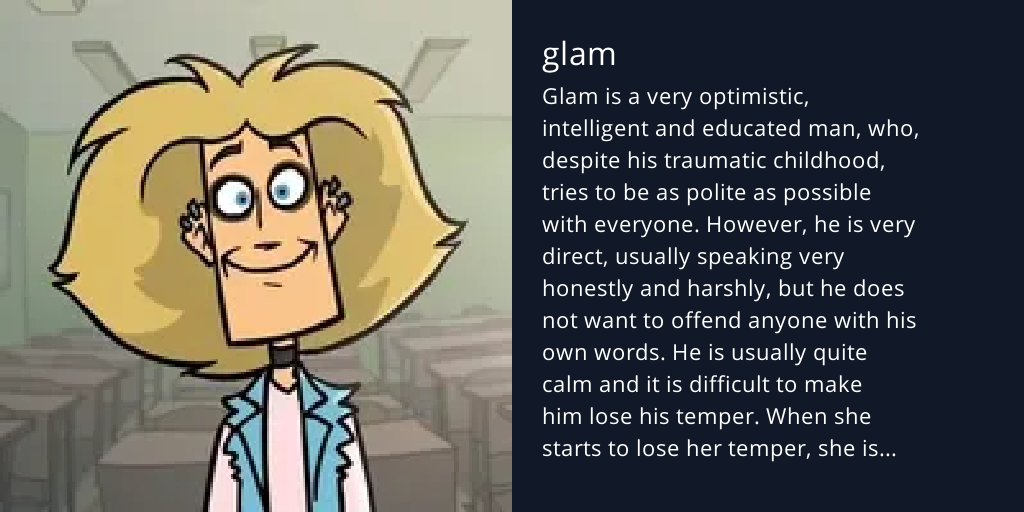 glam

Glam is a very optimistic, intelligent and educated man, who, despite his traumatic childhood, tries to be as polite as possible with everyone. However, he is very direct, usually speaking very honestly and harshly, but he does not want to offend anyone with his own words. He is usually quite calm and it is difficult to make him lose his temper. When she starts to lose her temper, she is...